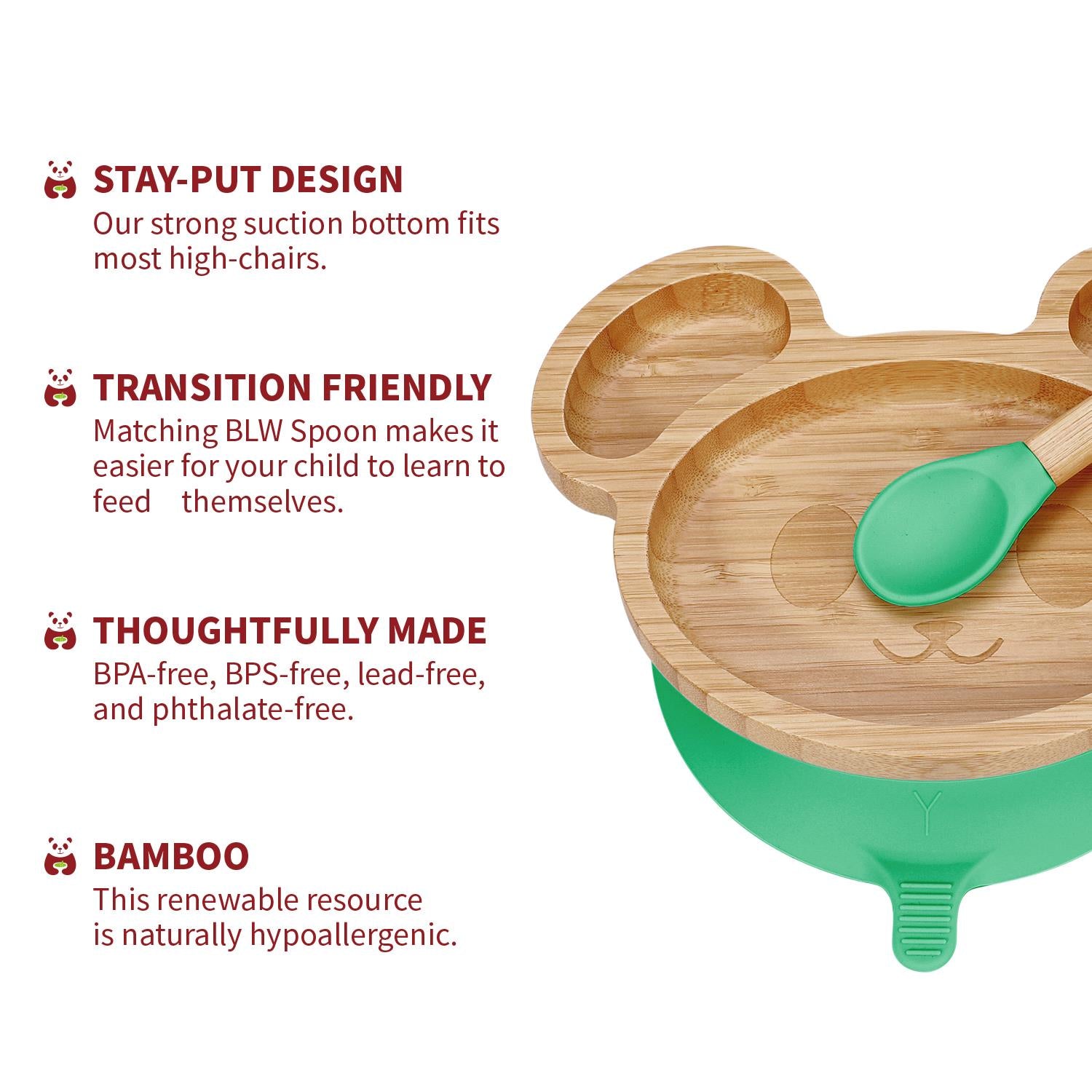 STAY-PUT DESIGN
Our strong suction bottom fits most high-chairs.

TRANSITION FRIENDLY
Matching BLW Spoon makes it easier for your child to learn to feed themselves.

THOUGHTFULLY MADE
BPA-free, BPS-free, lead-free, and phthalate-free.

BAMBOO
This renewable resource is naturally hypoallergenic.

Y